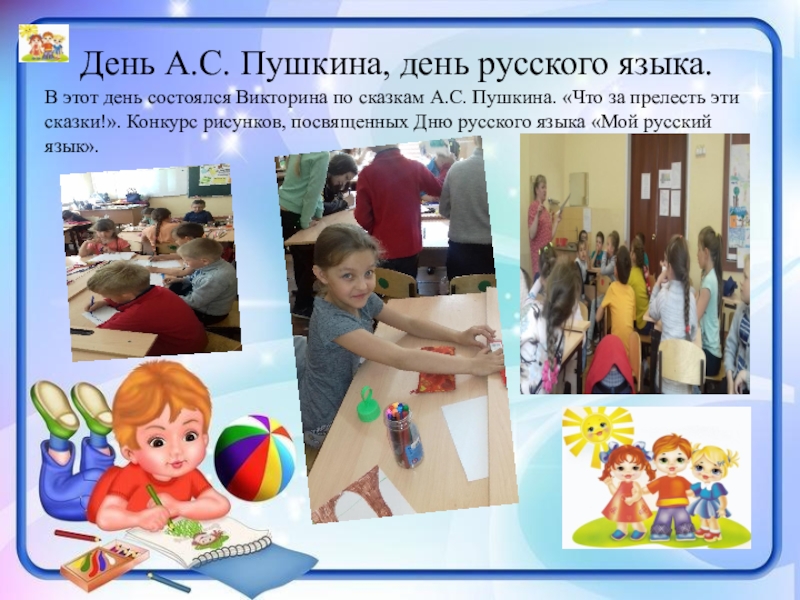 День А.С. Пушкина, день русского языка.

В этот день состоялся Викторина по сказкам А.С. Пушкина. «Что за прелесть эти сказки!». Конкурс рисунков, посвященных Дню русского языка «Мой русский язык».